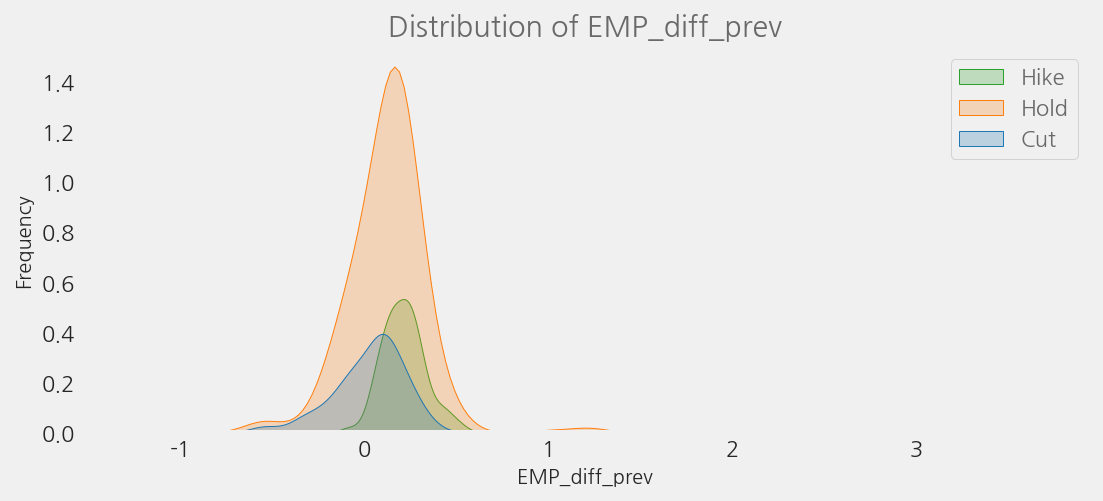 Distribution of EMP_diff_prev

Hike
Hold
Cut

Frequency

1.4
1.2
1.0
0.8
0.6
0.4
0.2
0.0

-1
0
1
2
3

EMP_diff_prev